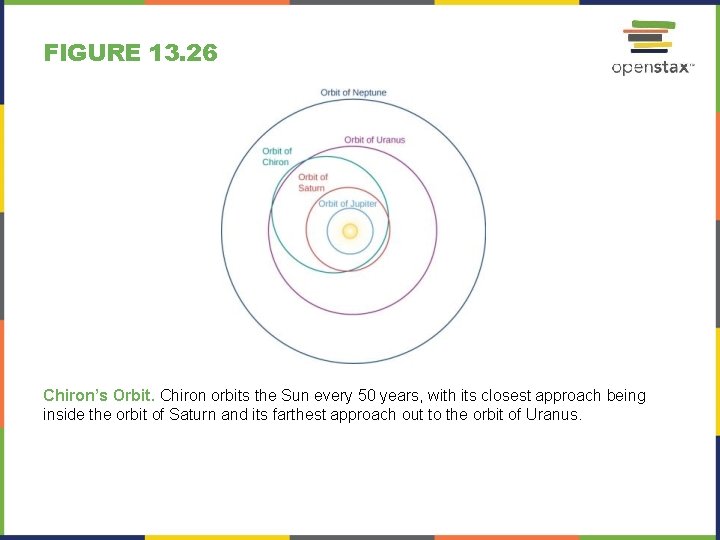 FIGURE 13.26

openstax™

Orbit of Neptune

Orbit of Uranus

Orbit of Chiron

Orbit of Saturn

Orbit of Jupiter

Chiron's Orbit. Chiron orbits the Sun every 50 years, with its closest approach being inside the orbit of Saturn and its farthest approach out to the orbit of Uranus.